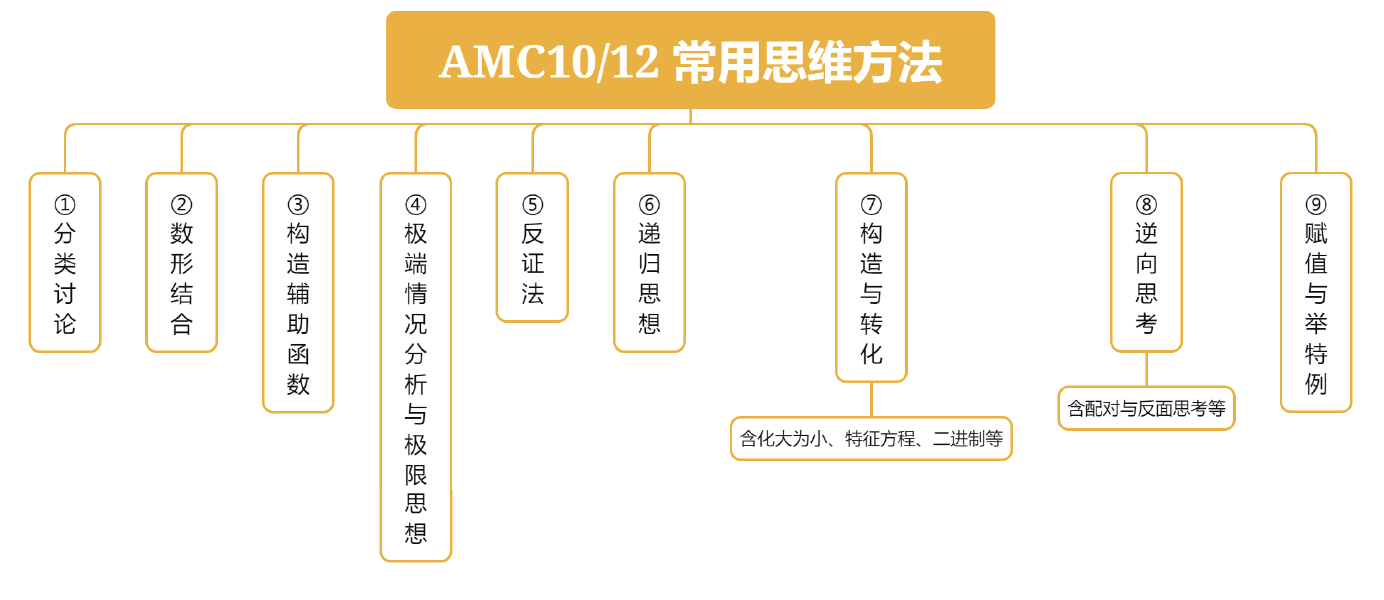 AMC10/12 常用思维方法

①分类讨论

②数形结合

③构造辅助函数

④极端情况分析与极限思想

⑤反证法

⑥递归思想

⑦构造与转化

含化大为小、特征方程、二进制等

⑧逆向思考

含配对与反面思考等

⑨赋值与举特例